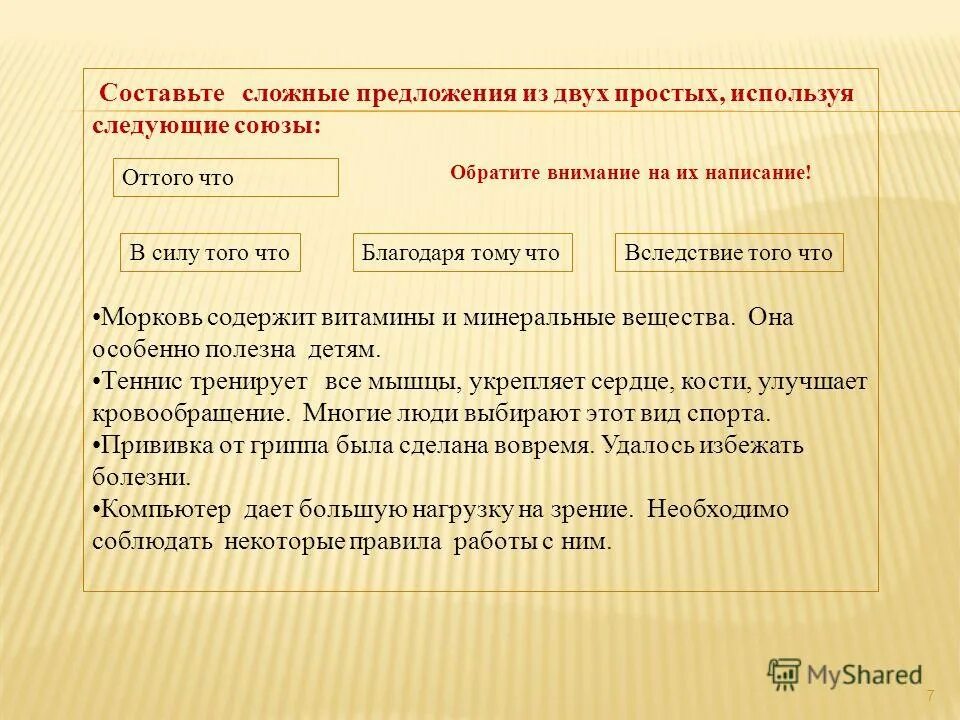 Составьте сложные предложения из двух простых, используя следующие союзы:

Оттого что

Обратите внимание на их написание!

В силу того что

Благодаря тому что

Вследствие того что

•Морковь содержит витамины и минеральные вещества. Она особенно полезна детям.
•Теннис тренирует все мышцы, укрепляет сердце, кости, улучшает кровообращение. Многие люди выбирают этот вид спорта.
•Прививка от гриппа была сделана вовремя. Удалось избежать болезни.
•Компьютер дает большую нагрузку на зрение. Необходимо соблюдать некоторые правила работы с ним.

MyShared

7